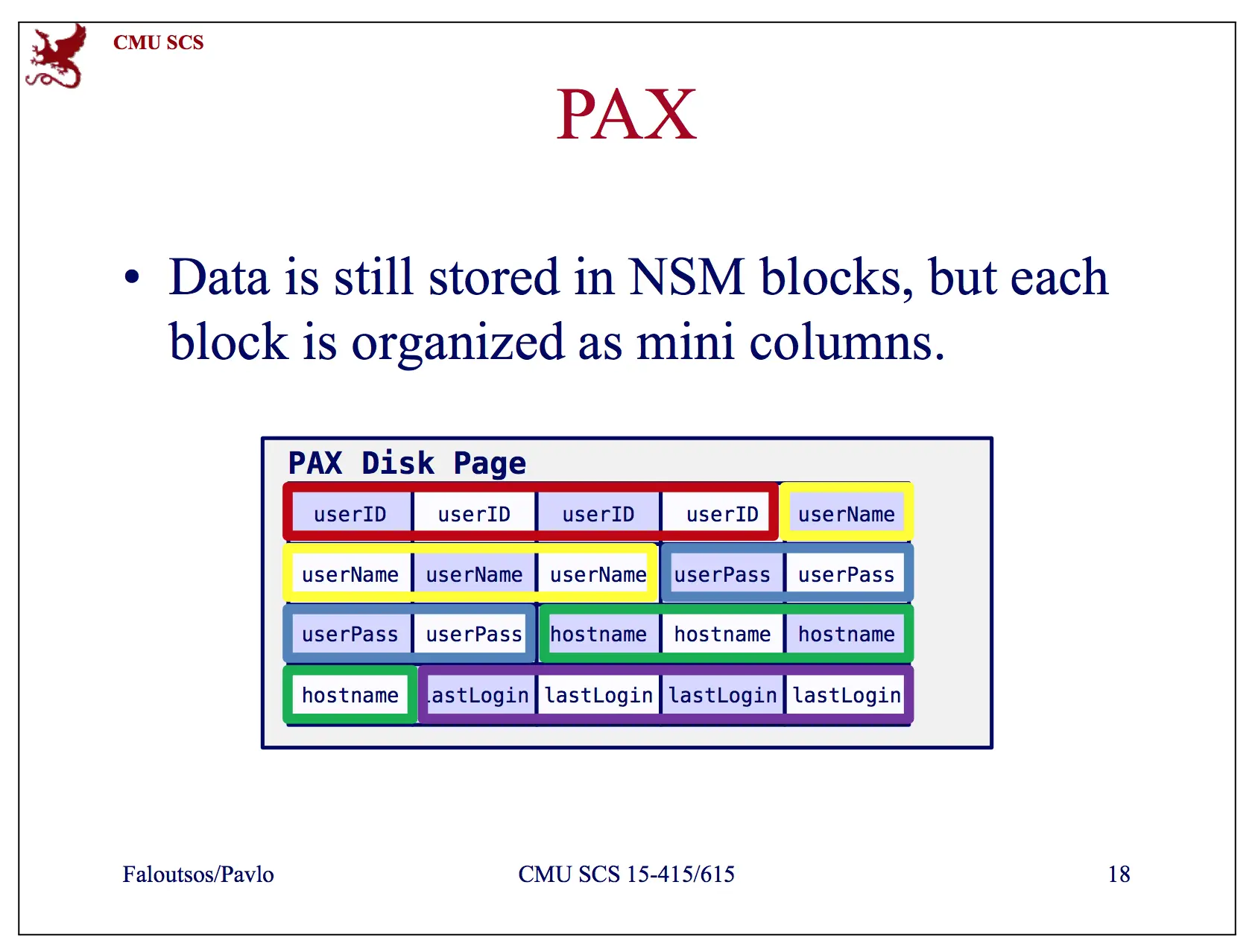 CMU SCS

PAX

• Data is still stored in NSM blocks, but each block is organized as mini columns.

PAX Disk Page

| userID | userID | userID | userID | userName |
|---|---|---|---|---|
| userName | userName | userName | userPass | userPass |
| userPass | userPass | hostname | hostname | hostname |
| hostname | astLogin | lastLogin | lastLogin | lastLogin |

Faloutsos/Pavlo

CMU SCS 15-415/615

18